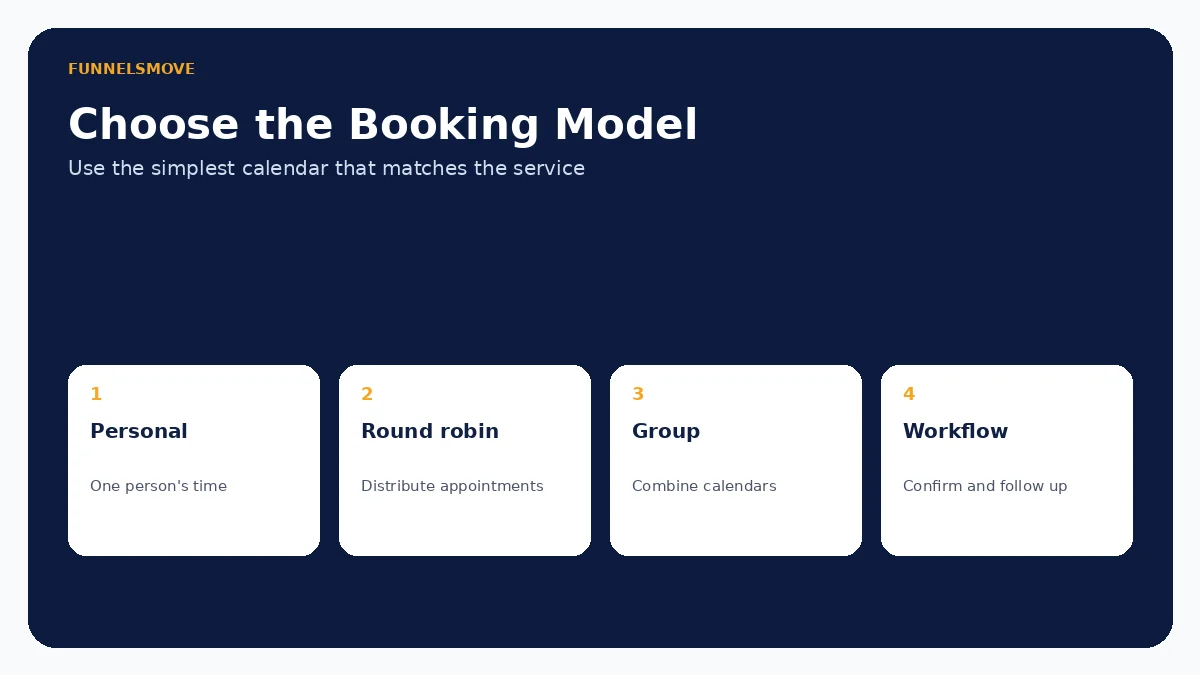 FUNNELSMOVE

Choose the Booking Model

Use the simplest calendar that matches the service

1

Personal

One person's time

2

Round robin

Distribute appointments

3

Group

Combine calendars

4

Workflow

Confirm and follow up